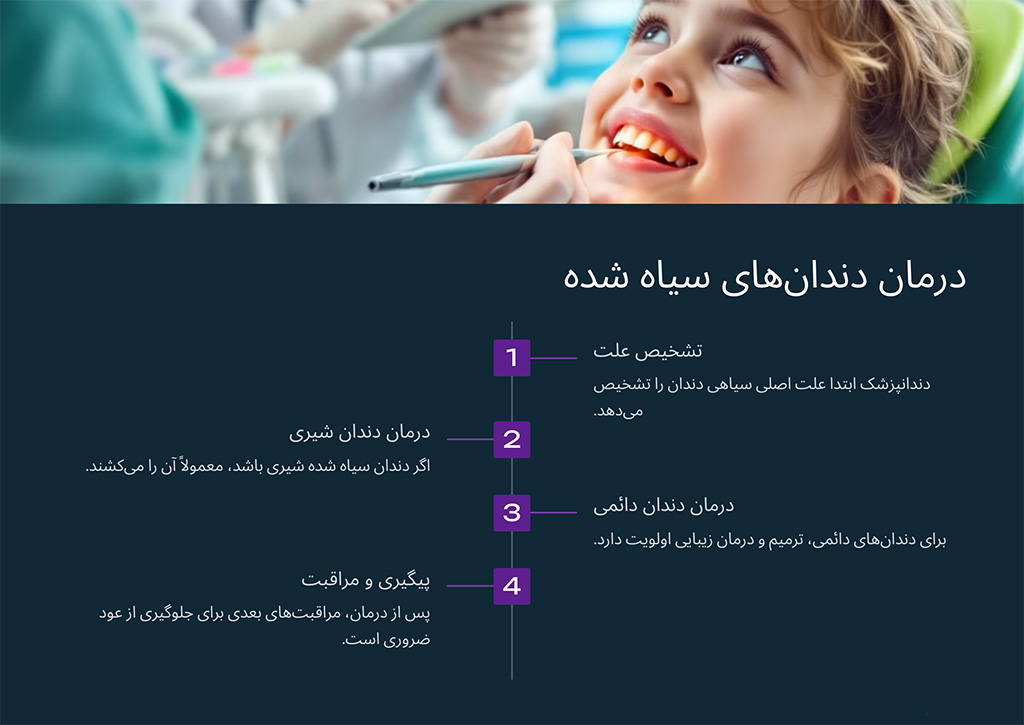 درمان دندان‌های سیاه شده

1

تشخیص علت

دندانپزشک ابتدا علت اصلی سیاهی دندان را تشخیص می‌دهد.

2

درمان دندان شیری

اگر دندان سیاه شده شیری باشد، معمولاً آن را می‌کشند.

3

درمان دندان دائمی

برای دندان‌های دائمی، ترمیم و درمان زیبایی اولویت دارد.

4

پیگیری و مراقبت

پس از درمان، مراقبت‌های بعدی برای جلوگیری از عود ضروری است.